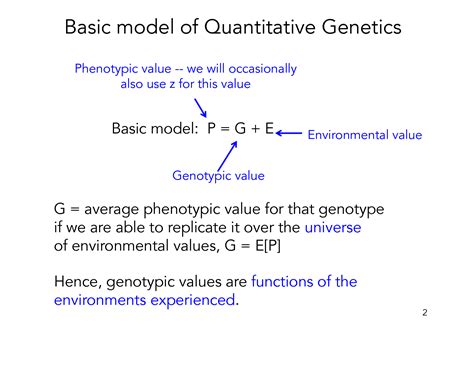 Basic model of Quantitative Genetics

Phenotypic value -- we will occasionally also use z for this value

Basic model: $P = G + E$

Environmental value

Genotypic value

G = average phenotypic value for that genotype if we are able to replicate it over the universe of environmental values, $G = E[P]$

Hence, genotypic values are functions of the environments experienced.

2